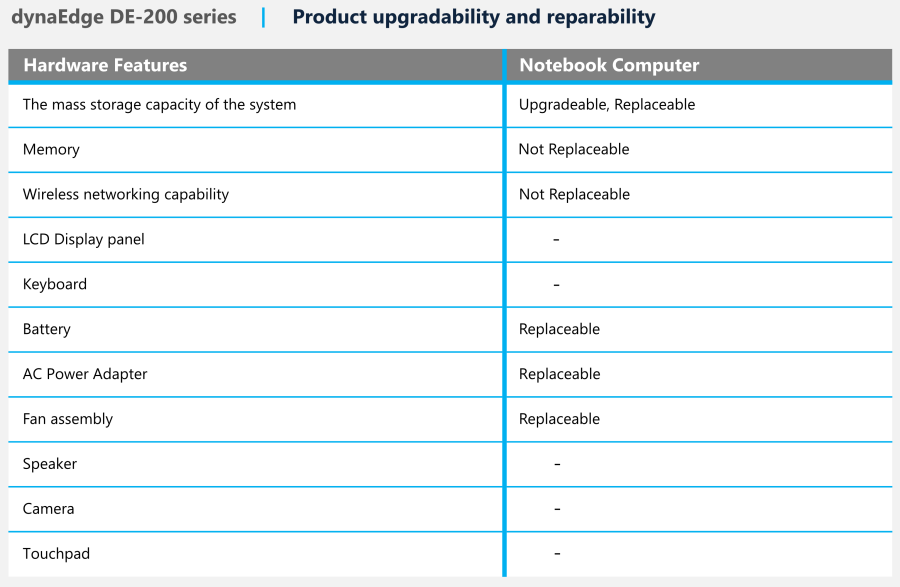 dynaEdge DE-200 series | Product upgradability and reparability

| Hardware Features | Notebook Computer |
|---|---|
| The mass storage capacity of the system | Upgradeable, Replaceable |
| Memory | Not Replaceable |
| Wireless networking capability | Not Replaceable |
| LCD Display panel | - |
| Keyboard | - |
| Battery | Replaceable |
| AC Power Adapter | Replaceable |
| Fan assembly | Replaceable |
| Speaker | - |
| Camera | - |
| Touchpad | - |